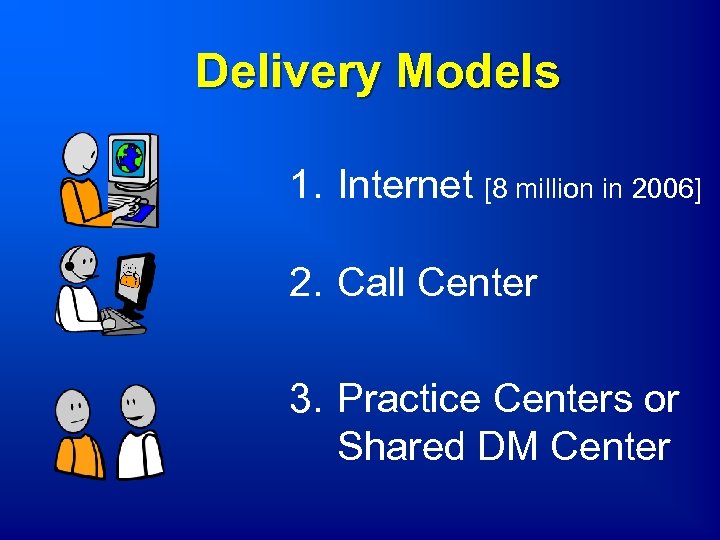 Delivery Models

1. Internet [8 million in 2006]

2. Call Center

3. Practice Centers or Shared DM Center